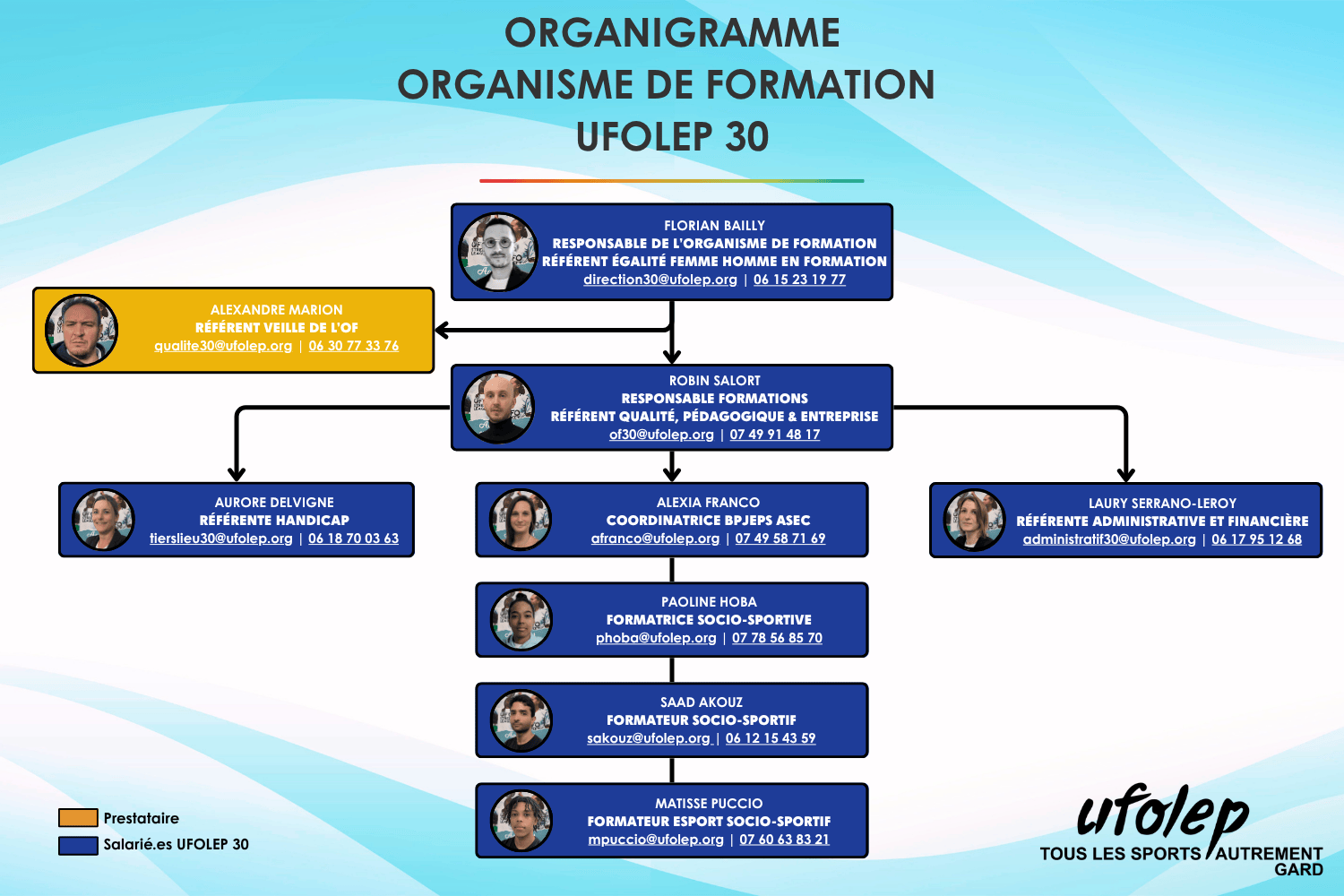 ORGANIGRAMME
ORGANISME DE FORMATION
UFOLEP 30

FLORIAN BAILLY
RESPONSABLE DE L'ORGANISME DE FORMATION
RÉFÉRENT ÉGALITÉ FEMME HOMME EN FORMATION
direction30@ufolep.org | 06 15 23 19 77

ALEXANDRE MARION
RÉFÉRENT VEILLE DE L'OF
qualite30@ufolep.org | 06 30 77 33 76

ROBIN SALORT
RESPONSABLE FORMATIONS
RÉFÉRENT QUALITÉ, PÉDAGOGIQUE & ENTREPRISE
of30@ufolep.org | 07 49 91 48 17

AURORE DELVIGNE
RÉFÉRENTE HANDICAP
tierslieu30@ufolep.org | 06 18 70 03 63

ALEXIA FRANCO
COORDINATRICE BPJEPS ASEC
afranco@ufolep.org | 07 49 58 71 69

LAURY SERRANO-LEROY
RÉFÉRENTE ADMINISTRATIVE ET FINANCIÈRE
administratif30@ufolep.org | 06 17 95 12 68

PAOLINE HOBA
FORMATRICE SOCIO-SPORTIVE
phoba@ufolep.org | 07 78 56 85 70

SAAD AKOUZ
FORMATEUR SOCIO-SPORTIF
sakouz@ufolep.org | 06 12 15 43 59

MATISSE PUCCIO
FORMATEUR ESPORT SOCIO-SPORTIF
mpuccio@ufolep.org | 07 60 63 83 21

Prestataire
Salarié.es UFOLEP 30

ufolep
TOUS LES SPORTS AUTREMENT
GARD